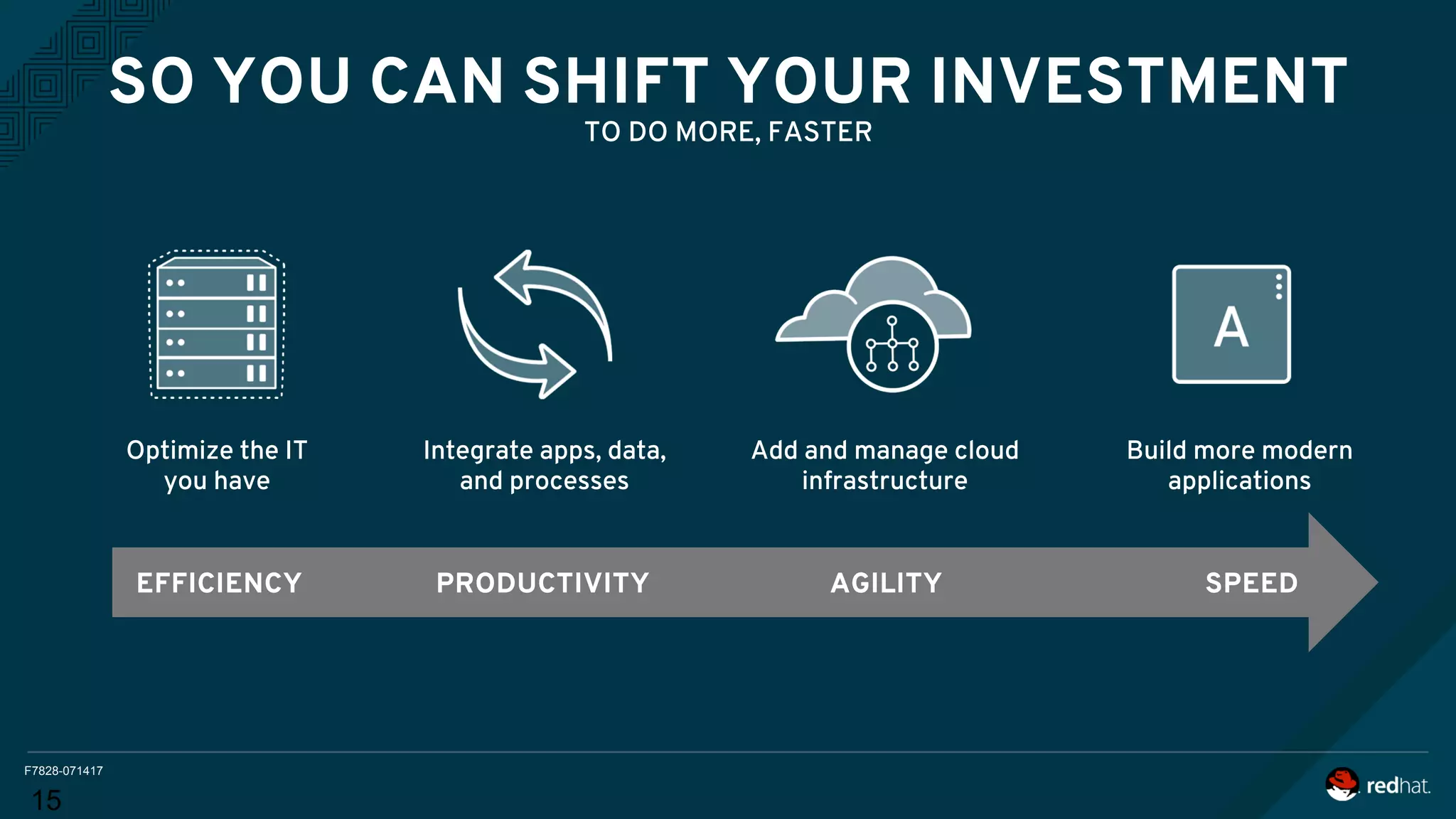 SO YOU CAN SHIFT YOUR INVESTMENT
TO DO MORE, FASTER

A

Optimize the IT you have

Integrate apps, data, and processes

Add and manage cloud infrastructure

Build more modern applications

EFFICIENCY PRODUCTIVITY AGILITY SPEED

F7828-071417
15

redhat.